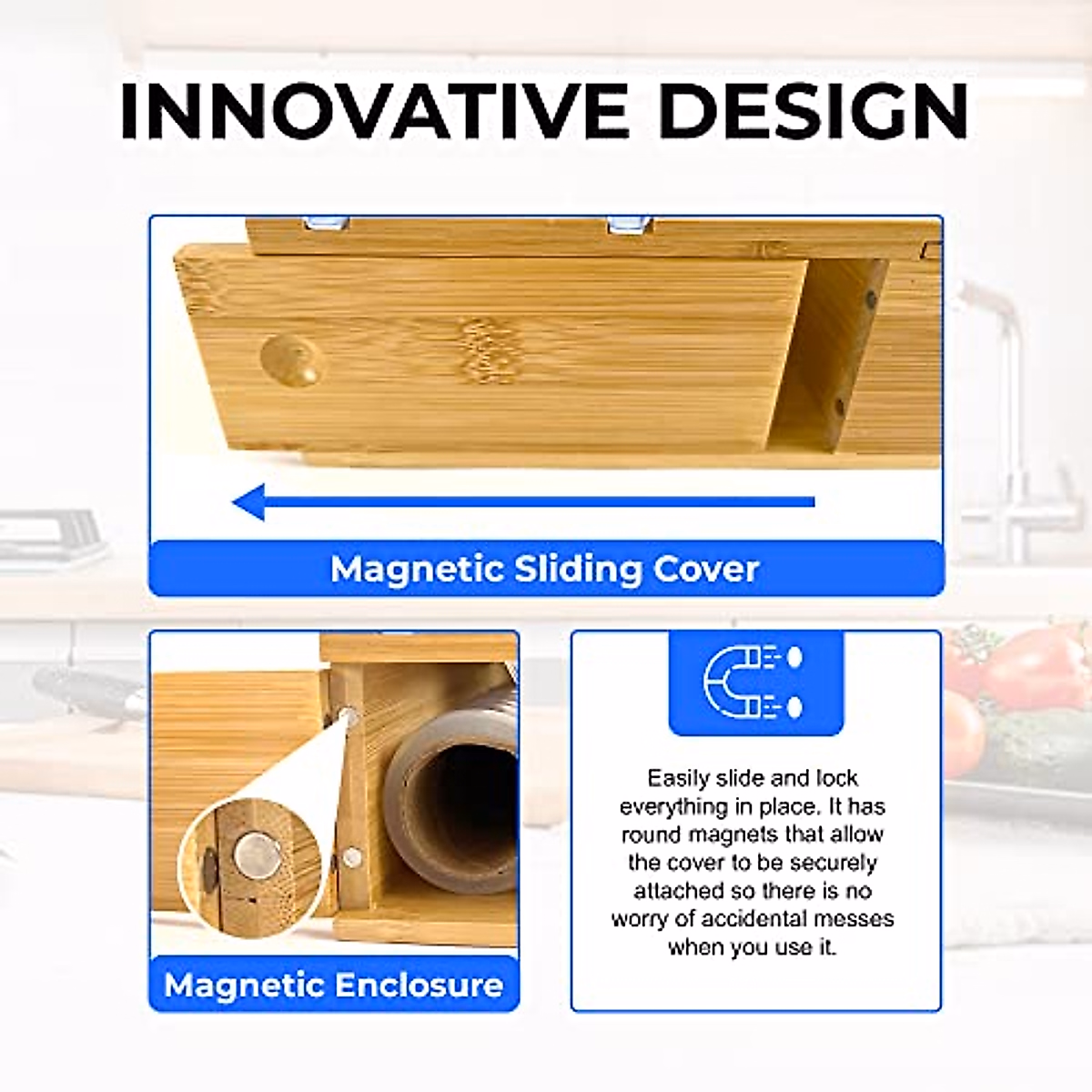 INNOVATIVE DESIGN

Magnetic Sliding Cover

Magnetic Enclosure

Easily slide and lock everything in place. It has round magnets that allow the cover to be securely attached so there is no worry of accidental messes when you use it.